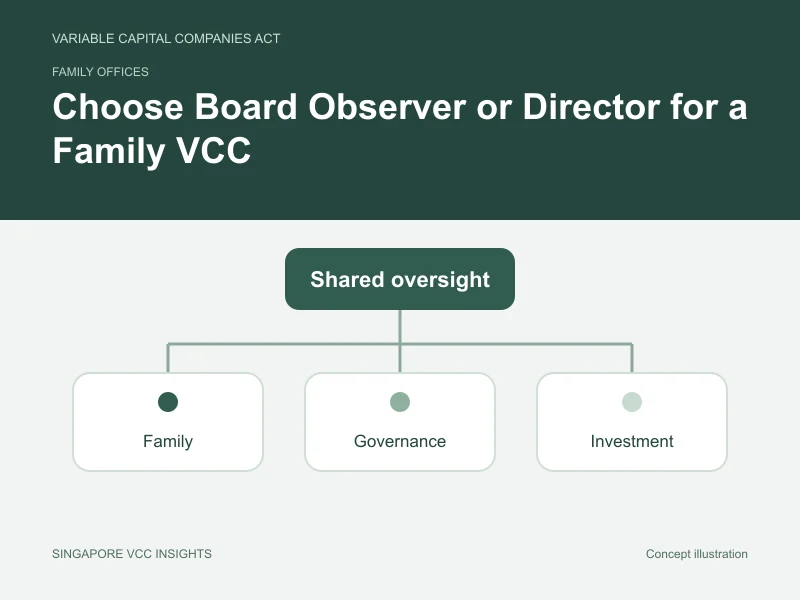 VARIABLE CAPITAL COMPANIES ACT

FAMILY OFFICES

Choose Board Observer or Director for a Family VCC

Shared oversight

Family

Governance

Investment

SINGAPORE VCC INSIGHTS

Concept illustration